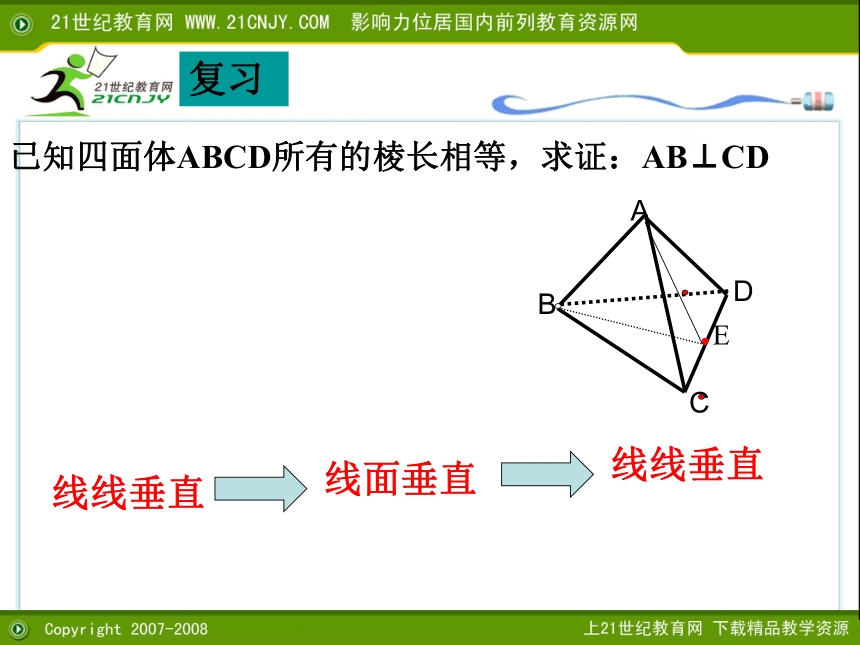 21世纪教育网 WWW.21CNJY.COM 影响力位居国内前列教育资源网

21世纪教育网 21CNJY

复习

已知四面体ABCD所有的棱长相等，求证：AB⊥CD

A
B
D
E
C

线线垂直

线面垂直

线线垂直

Copyright 2007-2008

上21世纪教育网 下载精品教学资源